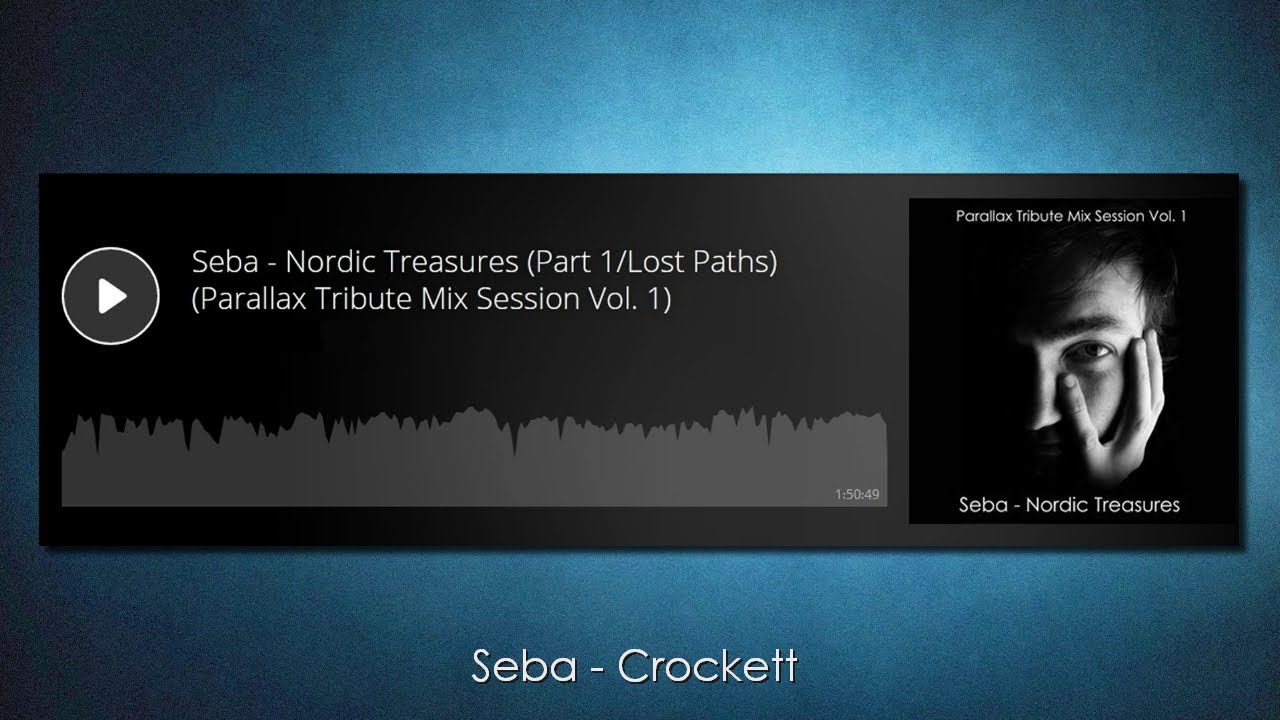 Seba - Nordic Treasures (Part 1/Lost Paths) (Parallax Tribute Mix Session Vol. 1)

1:50:49

Parallax Tribute Mix Session Vol. 1

Seba - Nordic Treasures

Seba - Crockett